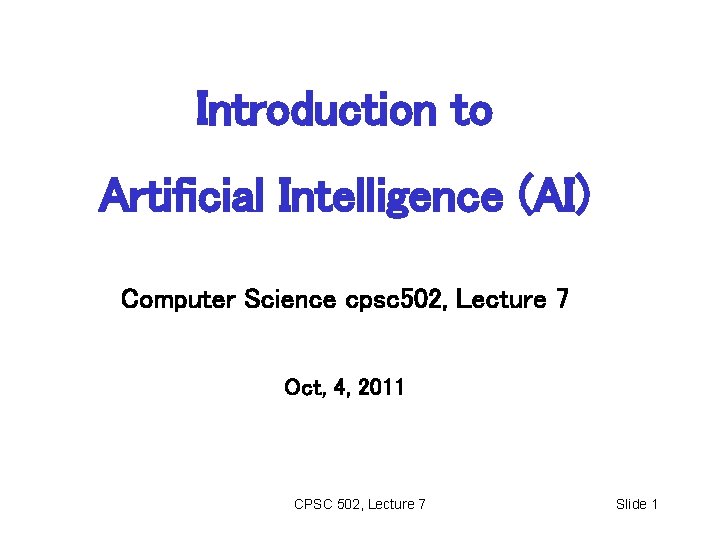 Introduction to

Artificial Intelligence (AI)

Computer Science cpsc502, Lecture 7

Oct, 4, 2011

CPSC 502, Lecture 7

Slide 1